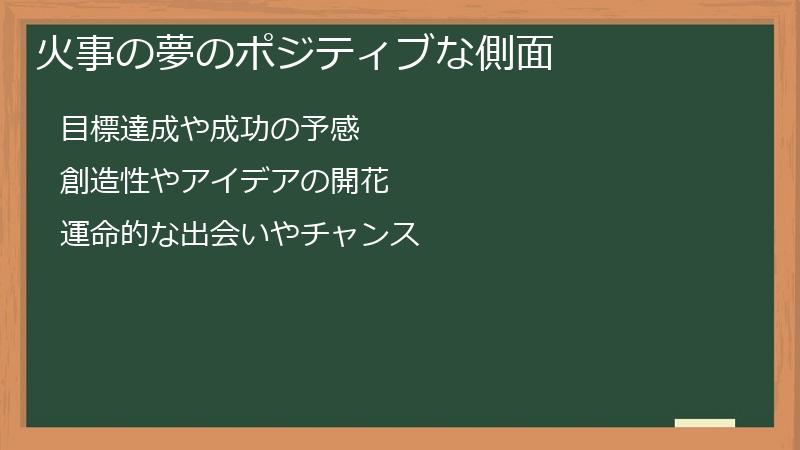 火事の夢のポジティブな側面

目標達成や成功の予感

創造性やアイデアの開花

運命的な出会いやチャンス